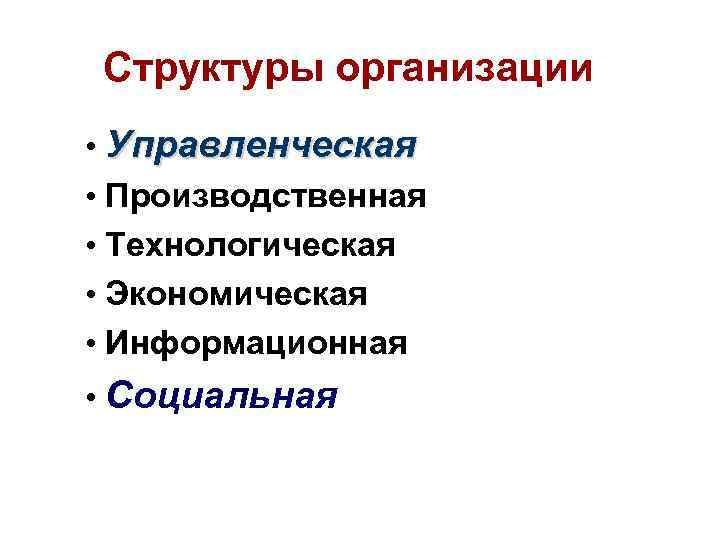 Структуры организации

• Управленческая
• Производственная
• Технологическая
• Экономическая
• Информационная
• Социальная